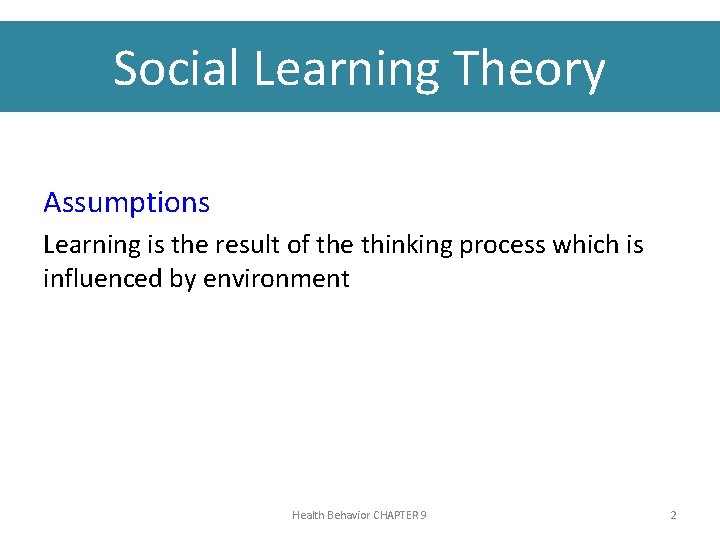 Social Learning Theory

Assumptions

Learning is the result of the thinking process which is influenced by environment

Health Behavior CHAPTER 9

2